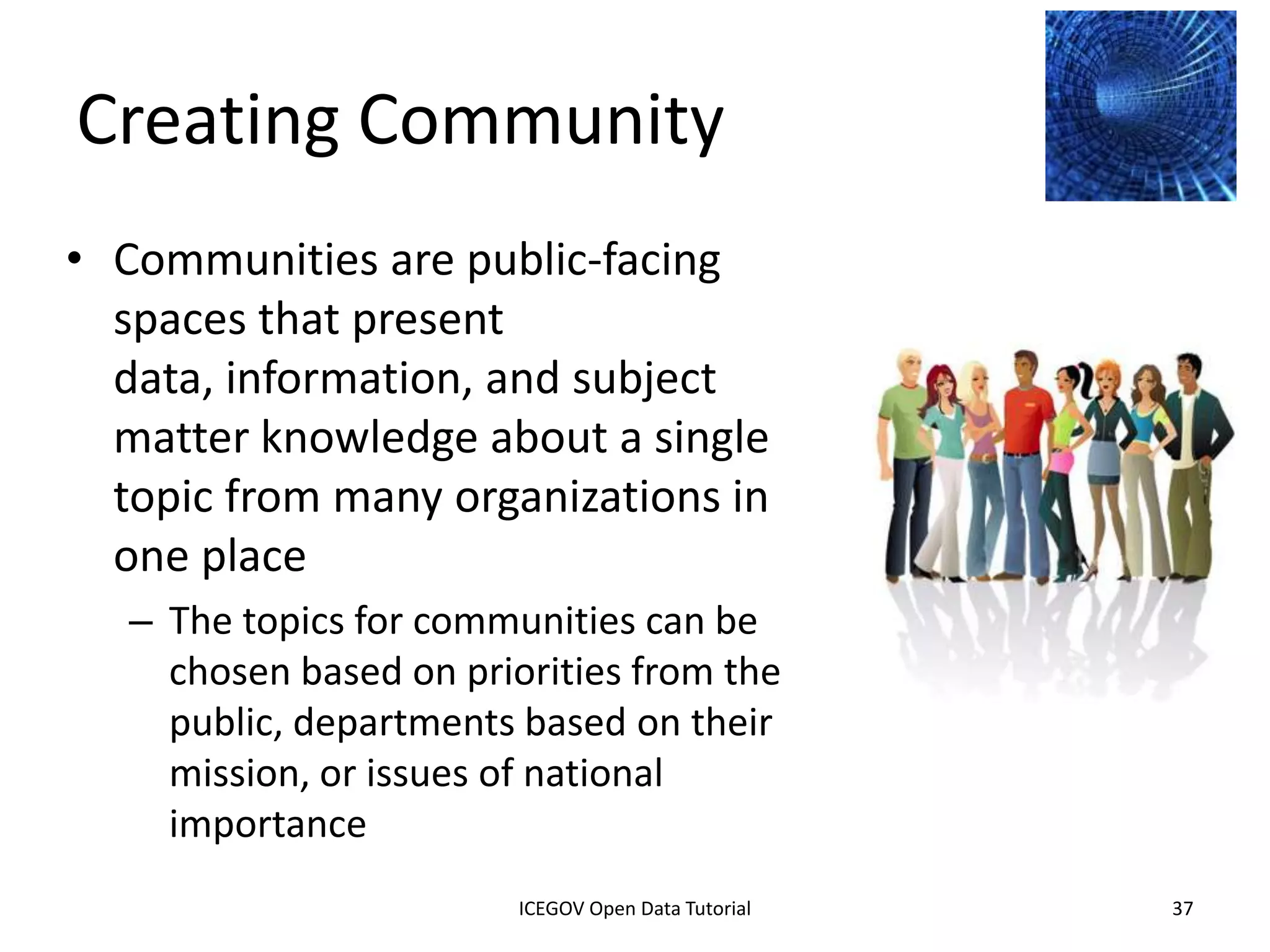 Creating Community

• Communities are public-facing spaces that present data, information, and subject matter knowledge about a single topic from many organizations in one place
  – The topics for communities can be chosen based on priorities from the public, departments based on their mission, or issues of national importance

ICEGOV Open Data Tutorial

37